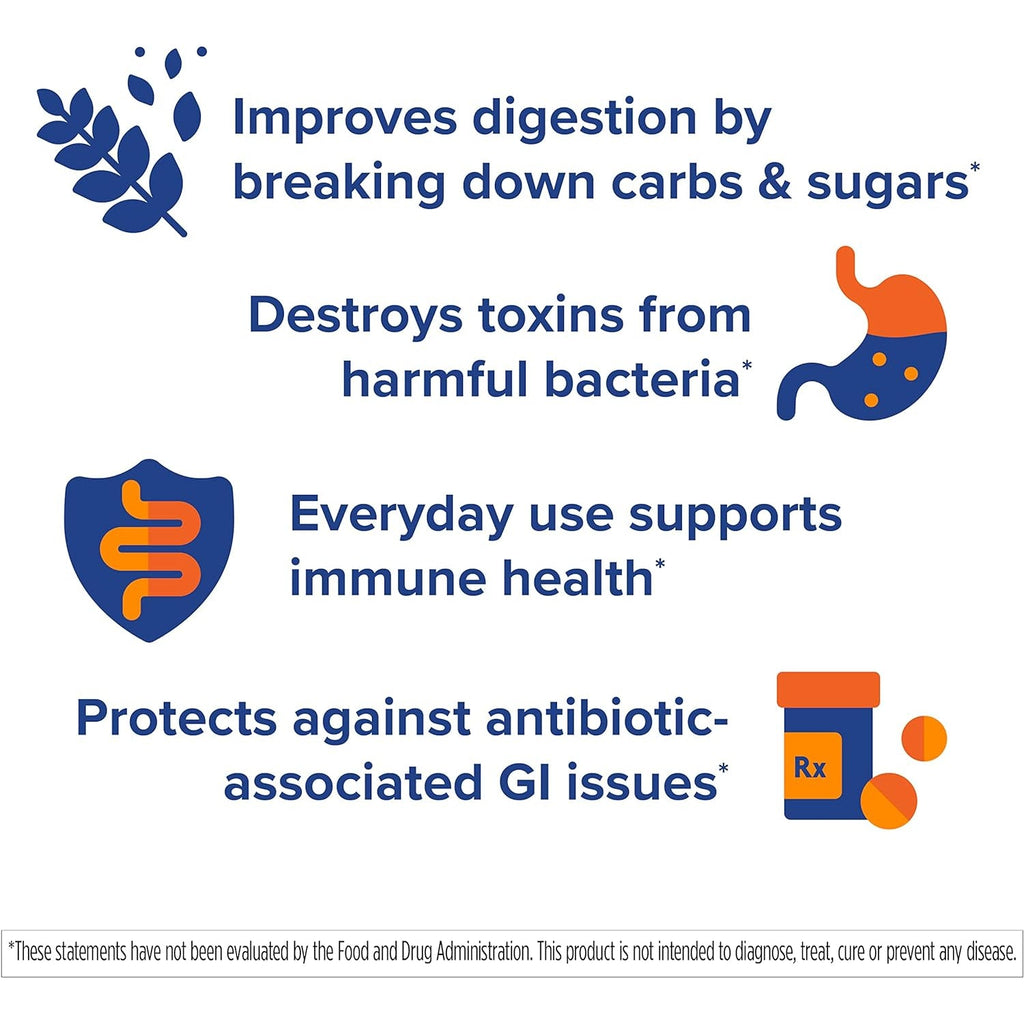 Improves digestion by breaking down carbs & sugars*

Destroys toxins from harmful bacteria*

Everyday use supports immune health*

Protects against antibiotic-associated GI issues*

Rx

*These statements have not been evaluated by the Food and Drug Administration. This product is not intended to diagnose, treat, cure or prevent any disease.